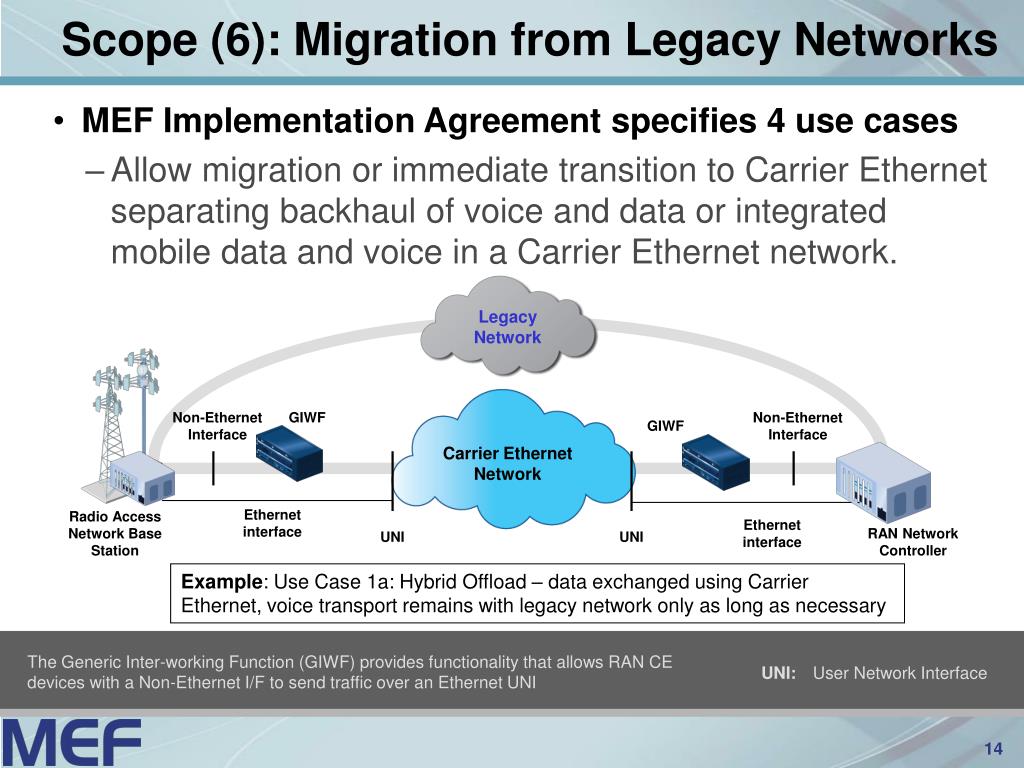 Scope (6): Migration from Legacy Networks

• MEF Implementation Agreement specifies 4 use cases

– Allow migration or immediate transition to Carrier Ethernet separating backhaul of voice and data or integrated mobile data and voice in a Carrier Ethernet network.

Legacy Network

Non-Ethernet Interface

GIWF

Carrier Ethernet Network

GIWF

Non-Ethernet Interface

Radio Access Network Base Station

Ethernet interface

UNI

UNI

Ethernet interface

RAN Network Controller

Example: Use Case 1a: Hybrid Offload – data exchanged using Carrier Ethernet, voice transport remains with legacy network only as long as necessary

The Generic Inter-working Function (GIWF) provides functionality that allows RAN CE devices with a Non-Ethernet I/F to send traffic over an Ethernet UNI

UNI: User Network Interface

MEF

14